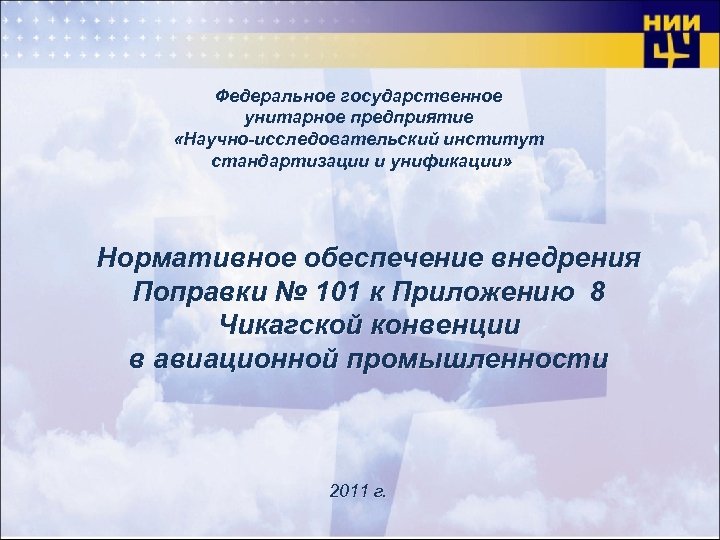 НИИ

Федеральное государственное унитарное предприятие «Научно-исследовательский институт стандартизации и унификации»

Нормативное обеспечение внедрения Поправки № 101 к Приложению 8 Чикагской конвенции в авиационной промышленности

2011 г.